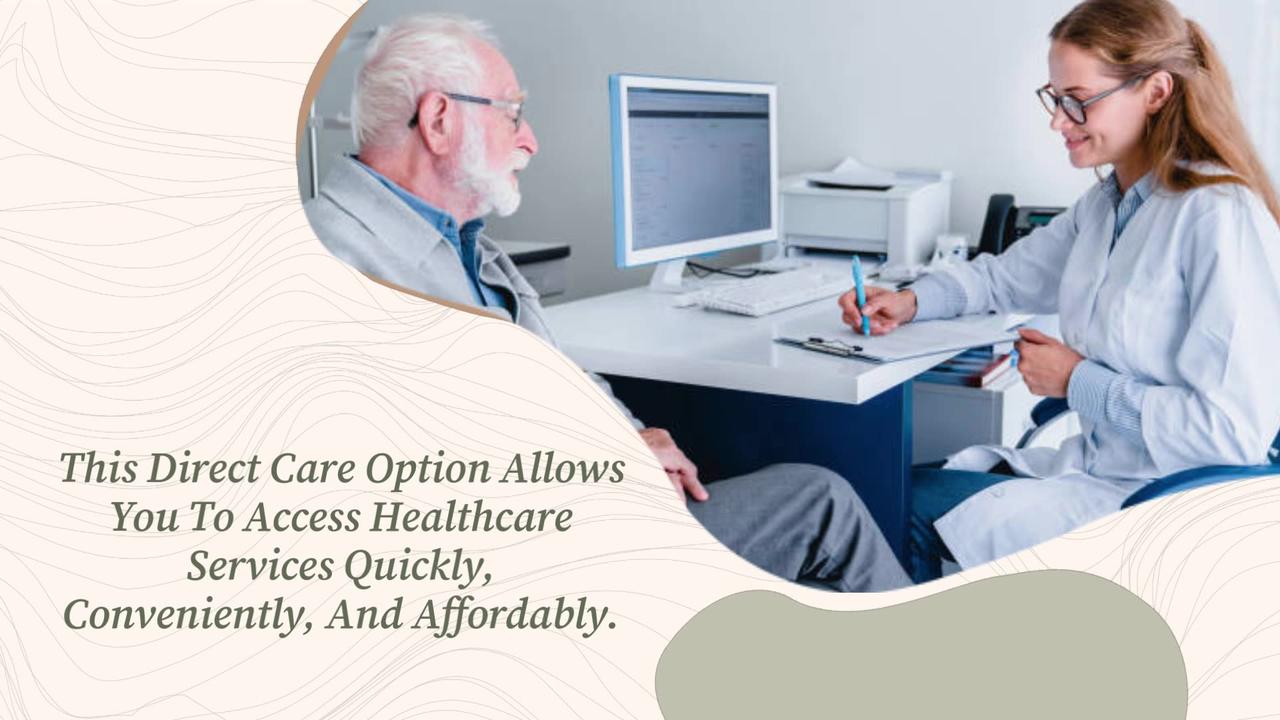 This Direct Care Option Allows You To Access Healthcare Services Quickly, Conveniently, And Affordably.